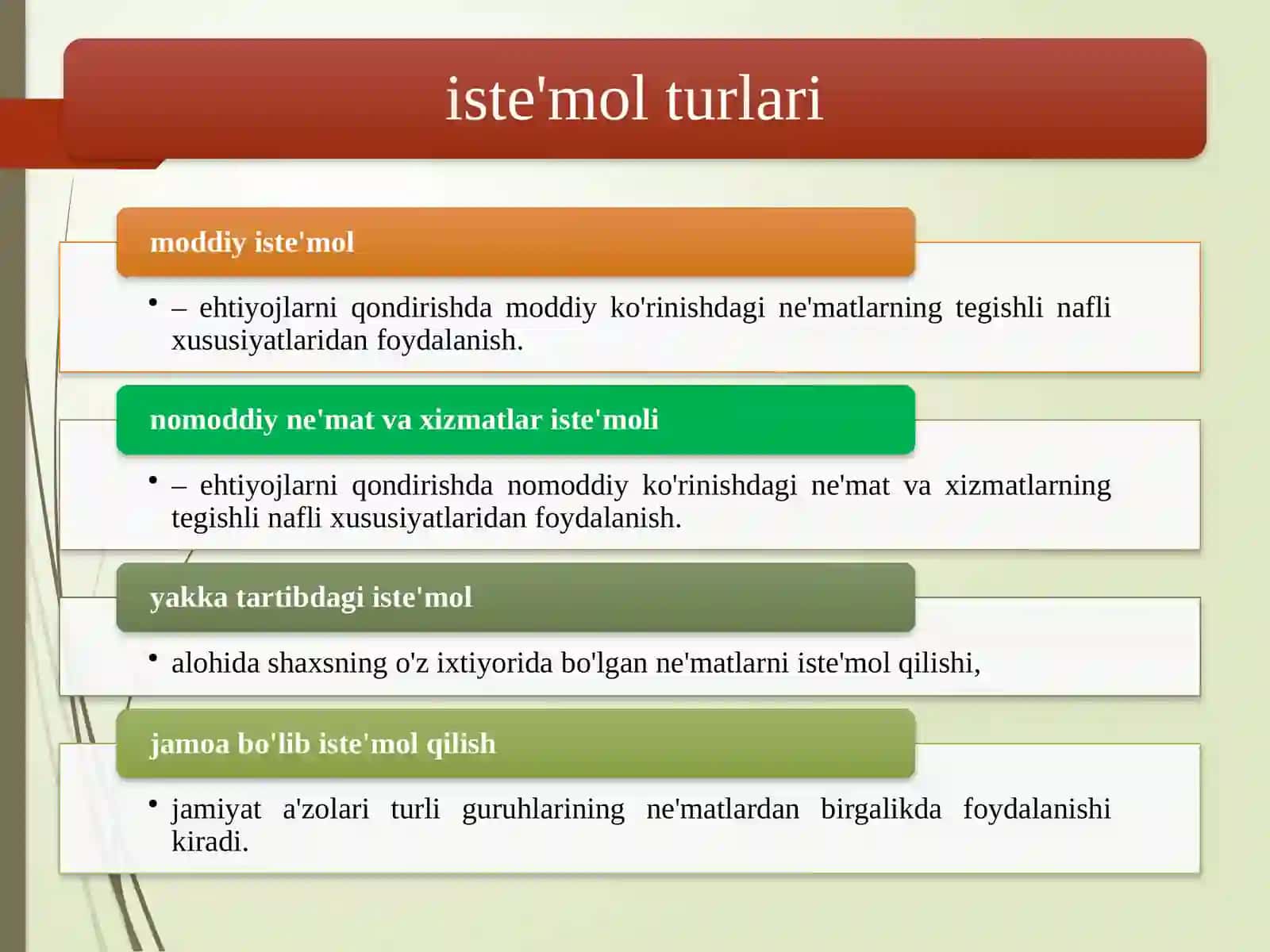 iste'mol turlari

moddiy iste'mol

• – ehtiyojlarni qondirishda moddiy ko'rinishdagi ne'matlarning tegishli nafli xususiyatlaridan foydalanish.

nomoddiy ne'mat va xizmatlar iste'moli

• – ehtiyojlarni qondirishda nomoddiy ko'rinishdagi ne'mat va xizmatlarning tegishli nafli xususiyatlaridan foydalanish.

yakka tartibdagi iste'mol

• alohida shaxsning o'z ixtiyorida bo'lgan ne'matlarni iste'mol qilishi,

jamoa bo'lib iste'mol qilish

• jamiyat a'zolari turli guruhlarining ne'matlardan birgalikda foydalanishi kiradi.